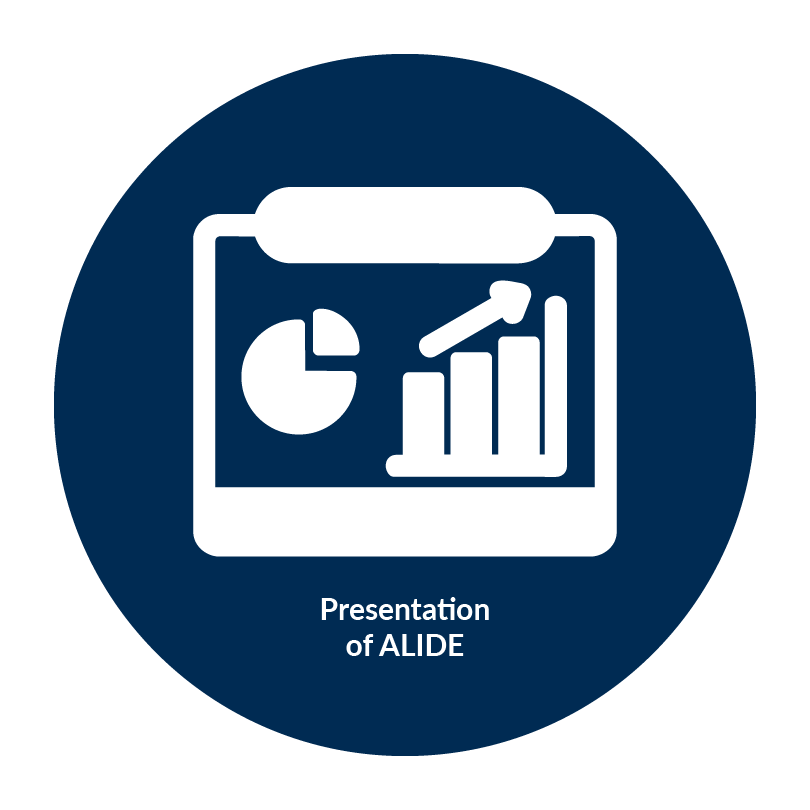 Presentation
of ALIDE